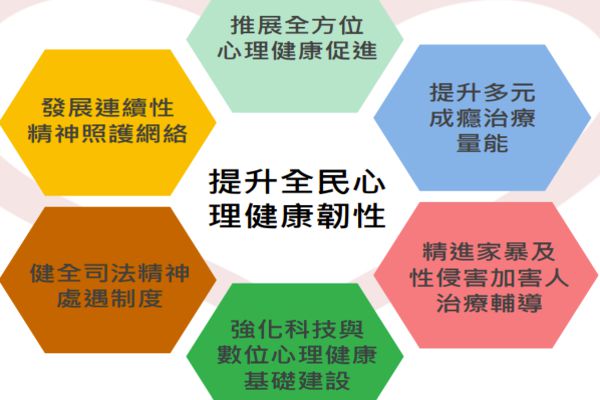 推展全方位
心理健康促進

發展連續性
精神照護網絡

提升多元
成癮治療
量能

提升全民心
理健康韌性

健全司法精神
處遇制度

精進家暴及
性侵害加害人
治療輔導

強化科技與
數位心理健康
基礎建設